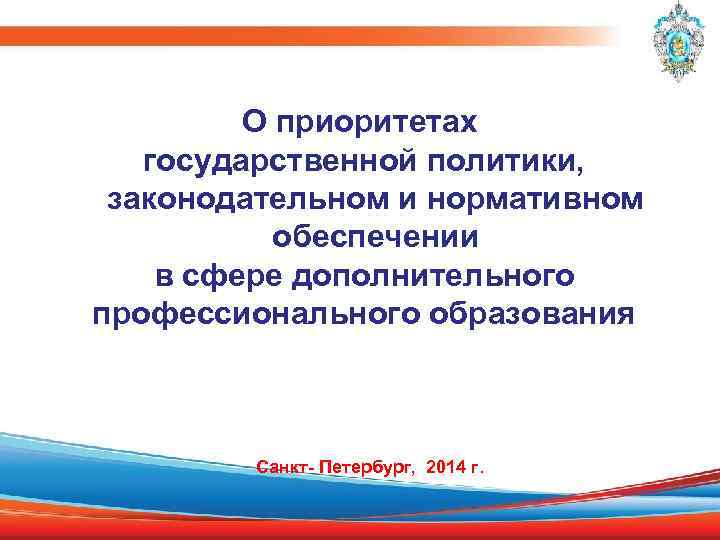 О приоритетах государственной политики, законодательном и нормативном обеспечении в сфере дополнительного профессионального образования

Санкт- Петербург, 2014 г.